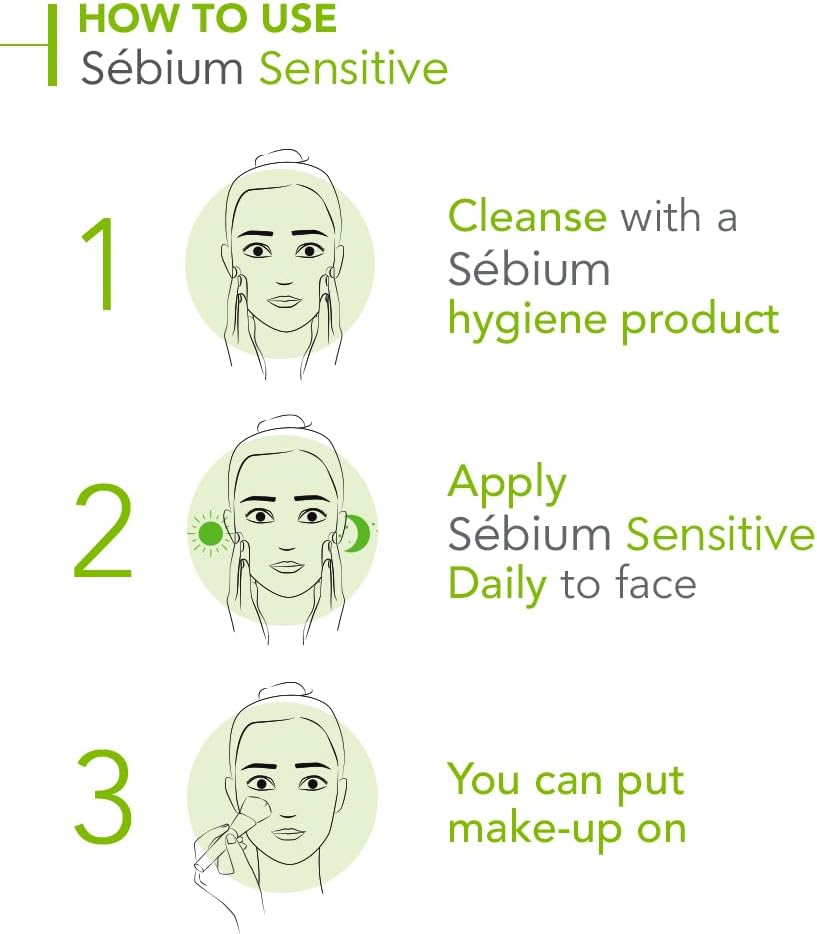 HOW TO USE
Sébium Sensitive

1

Cleanse with a Sébium hygiene product

2

Apply Sébium Sensitive Daily to face

3

You can put make-up on